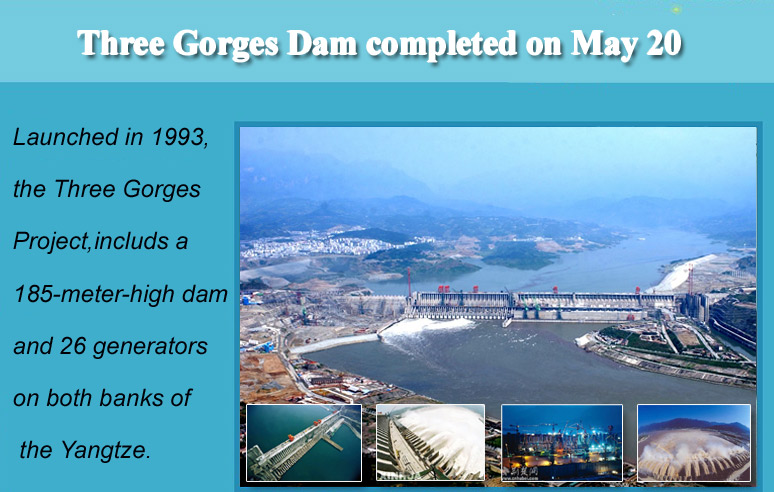 Three Gorges Dam completed on May 20

Launched in 1993, the Three Gorges Project,includs a 185-meter-high dam and 26 generators on both banks of the Yangtze.